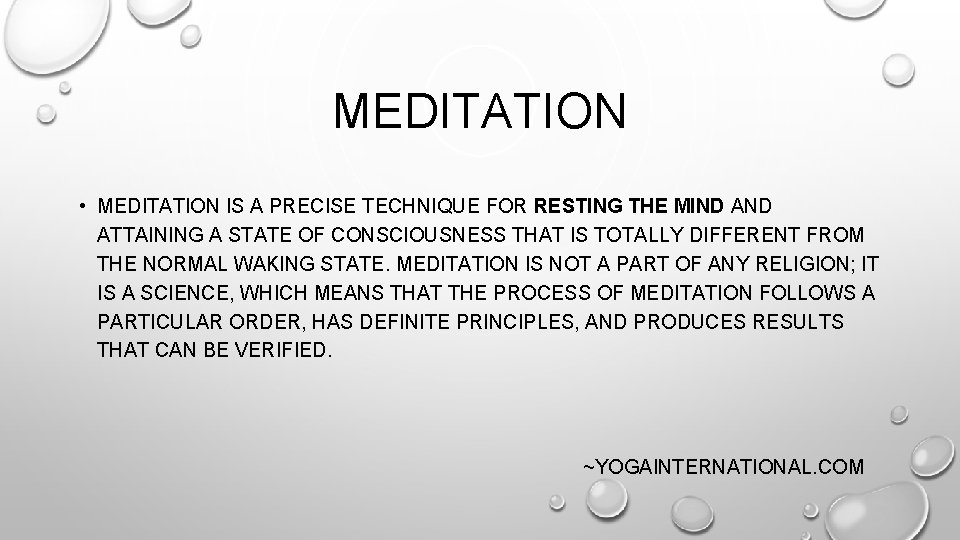 MEDITATION

• MEDITATION IS A PRECISE TECHNIQUE FOR RESTING THE MIND AND ATTAINING A STATE OF CONSCIOUSNESS THAT IS TOTALLY DIFFERENT FROM THE NORMAL WAKING STATE. MEDITATION IS NOT A PART OF ANY RELIGION; IT IS A SCIENCE, WHICH MEANS THAT THE PROCESS OF MEDITATION FOLLOWS A PARTICULAR ORDER, HAS DEFINITE PRINCIPLES, AND PRODUCES RESULTS THAT CAN BE VERIFIED.

~YOGAINTERNATIONAL.COM